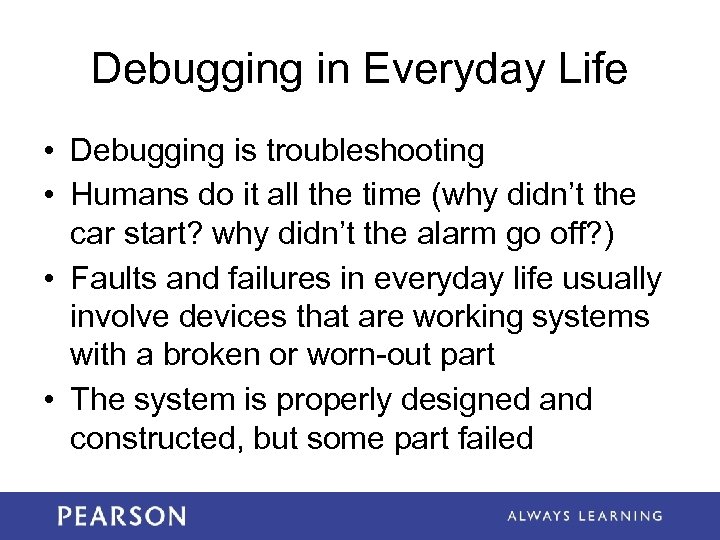 Debugging in Everyday Life

• Debugging is troubleshooting
• Humans do it all the time (why didn’t the car start? why didn’t the alarm go off?)
• Faults and failures in everyday life usually involve devices that are working systems with a broken or worn-out part
• The system is properly designed and constructed, but some part failed

PEARSON

ALWAYS LEARNING